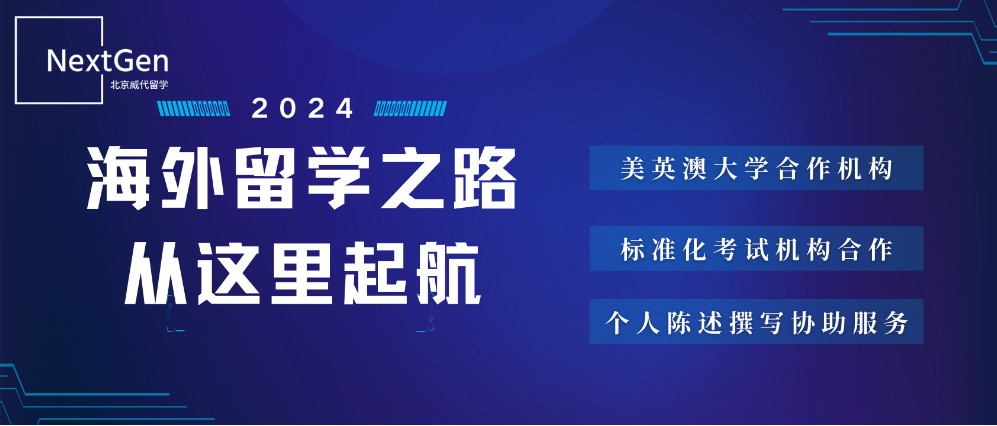 NextGen
北京威代留学

2024

海外留学之路
从这里起航

美英澳大学合作机构

标准化考试机构合作

个人陈述撰写协助服务